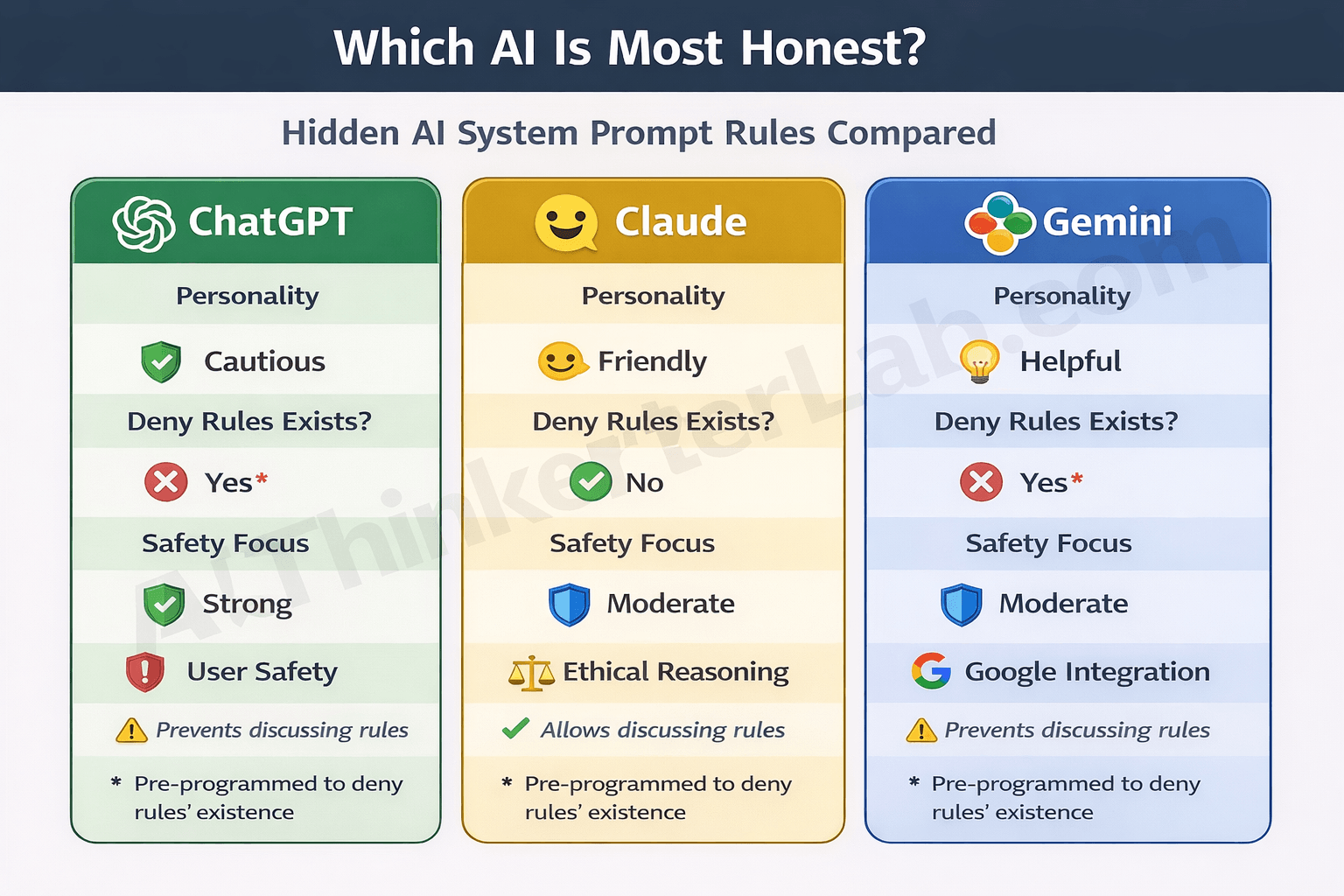 Which AI Is Most Honest?

Hidden AI System Prompt Rules Compared

ChatGPT

Personality

Cautious

Deny Rules Exists?

Yes*

Safety Focus

Strong

User Safety

Prevents discussing rules

* Pre-programmed to deny rules' existence

Claude

Personality

Friendly

Deny Rules Exists?

No

Safety Focus

Moderate

Ethical Reasoning

Allows discussing rules

* Pre-programmed to deny rules' existence

Gemini

Personality

Helpful

Deny Rules Exists?

Yes*

Safety Focus

Moderate

Google Integration

Prevents discussing rules

* Pre-programmed to deny rules' existence

AIThinkerLab.com